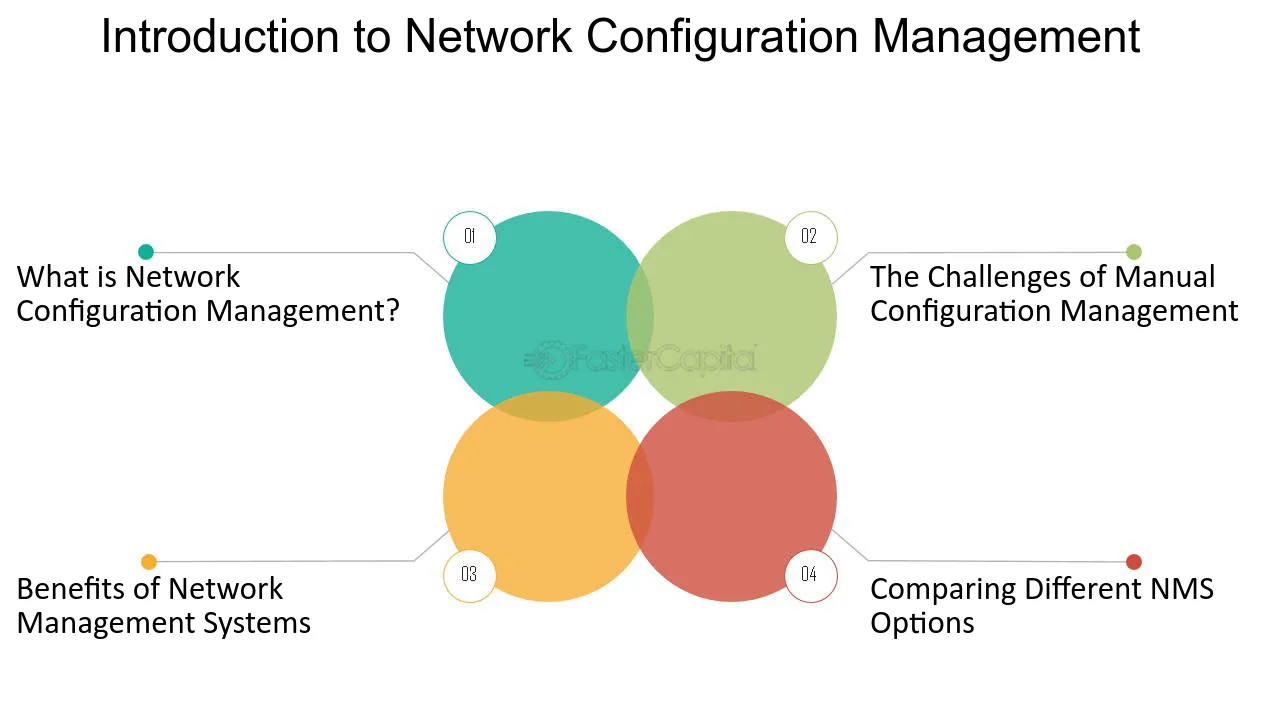 Introduction to Network Configuration Management

01

What is Network Configuration Management?

02

The Challenges of Manual Configuration Management

03

Benefits of Network Management Systems

04

Comparing Different NMS Options

FasterCapital